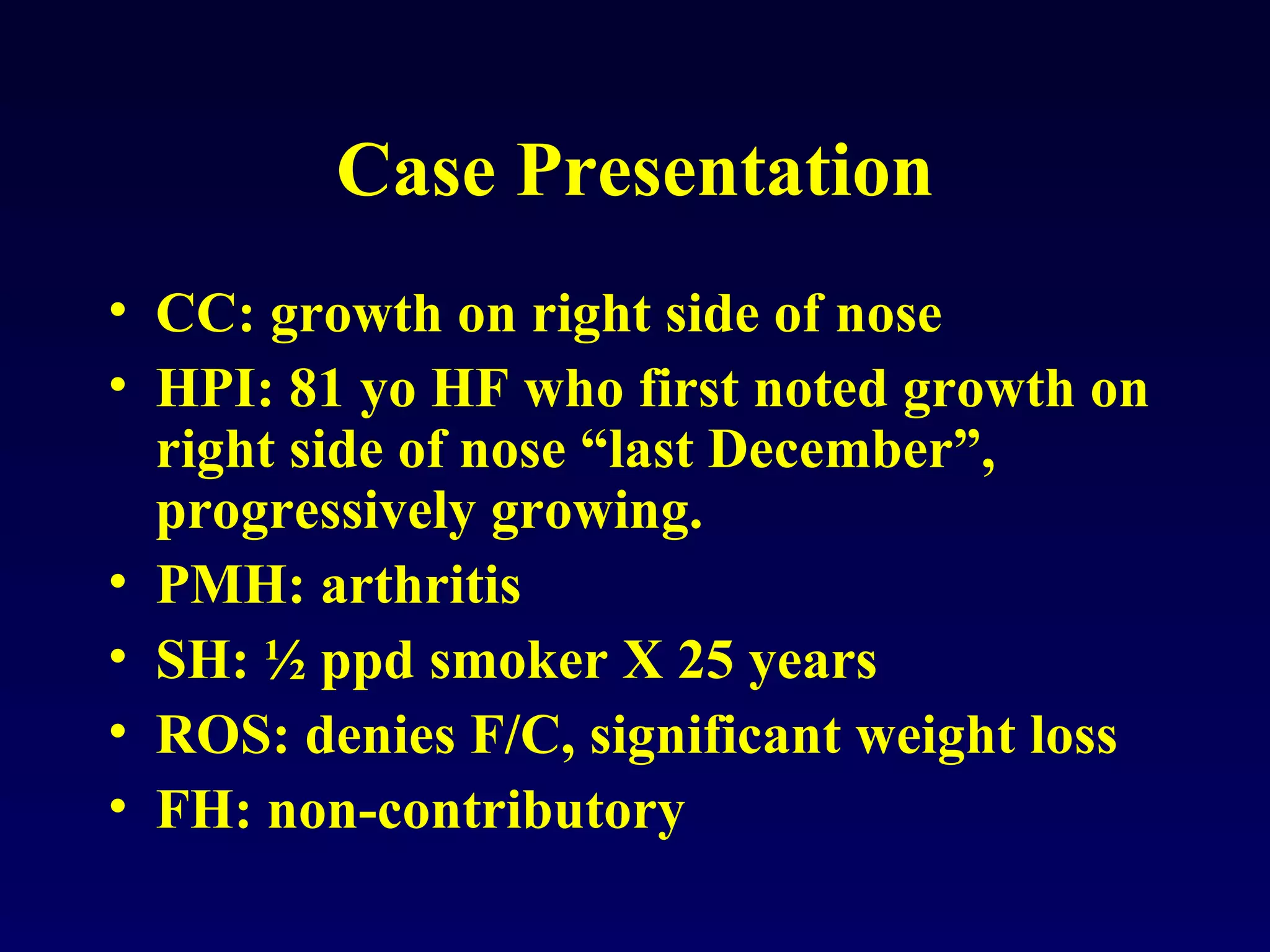 Case Presentation

• CC: growth on right side of nose
• HPI: 81 yo HF who first noted growth on right side of nose “last December”, progressively growing.
• PMH: arthritis
• SH: ½ ppd smoker X 25 years
• ROS: denies F/C, significant weight loss
• FH: non-contributory